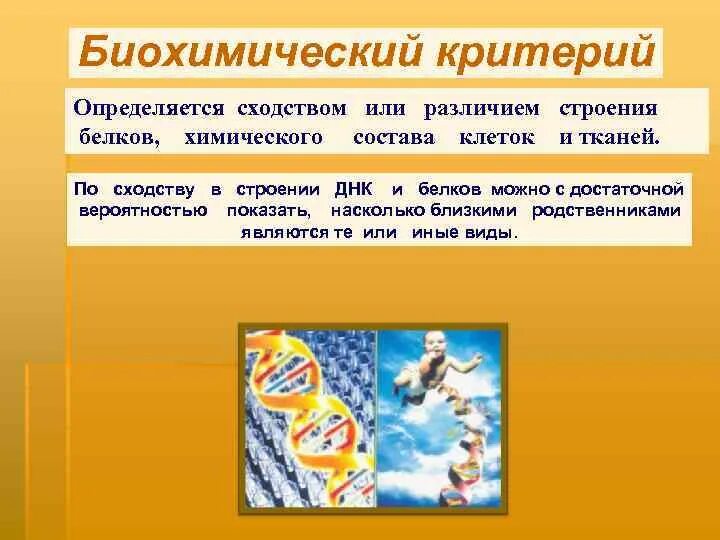 Биохимический критерий

Определяется сходством или различием строения белков, химического состава клеток и тканей.

По сходству в строении ДНК и белков можно с достаточной вероятностью показать, насколько близкими родственниками являются те или иные виды.